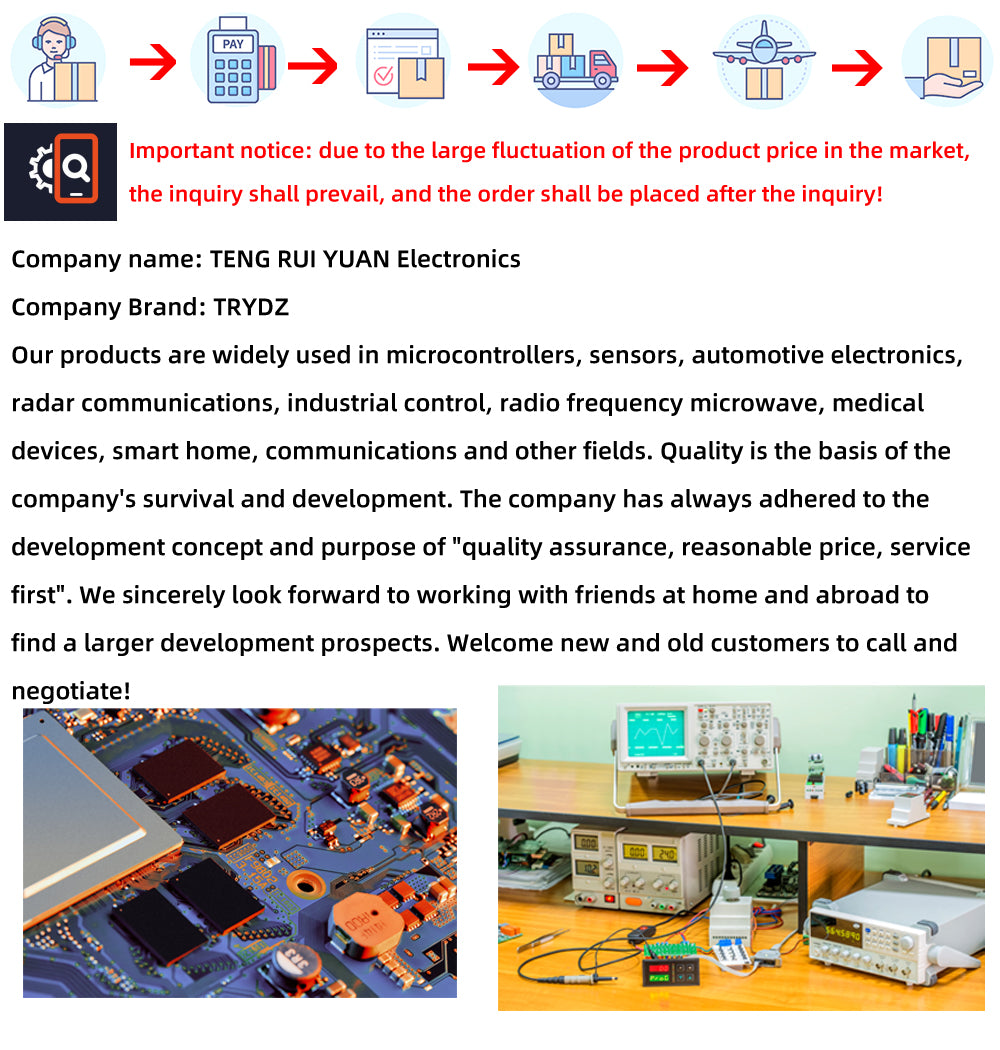 PAY

Important notice: due to the large fluctuation of the product price in the market, the inquiry shall prevail, and the order shall be placed after the inquiry!

Company name: TENG RUI YUAN Electronics

Company Brand: TRYDZ

Our products are widely used in microcontrollers, sensors, automotive electronics, radar communications, industrial control, radio frequency microwave, medical devices, smart home, communications and other fields. Quality is the basis of the company's survival and development. The company has always adhered to the development concept and purpose of "quality assurance, reasonable price, service first". We sincerely look forward to working with friends at home and abroad to find a larger development prospects. Welcome new and old customers to call and negotiate!